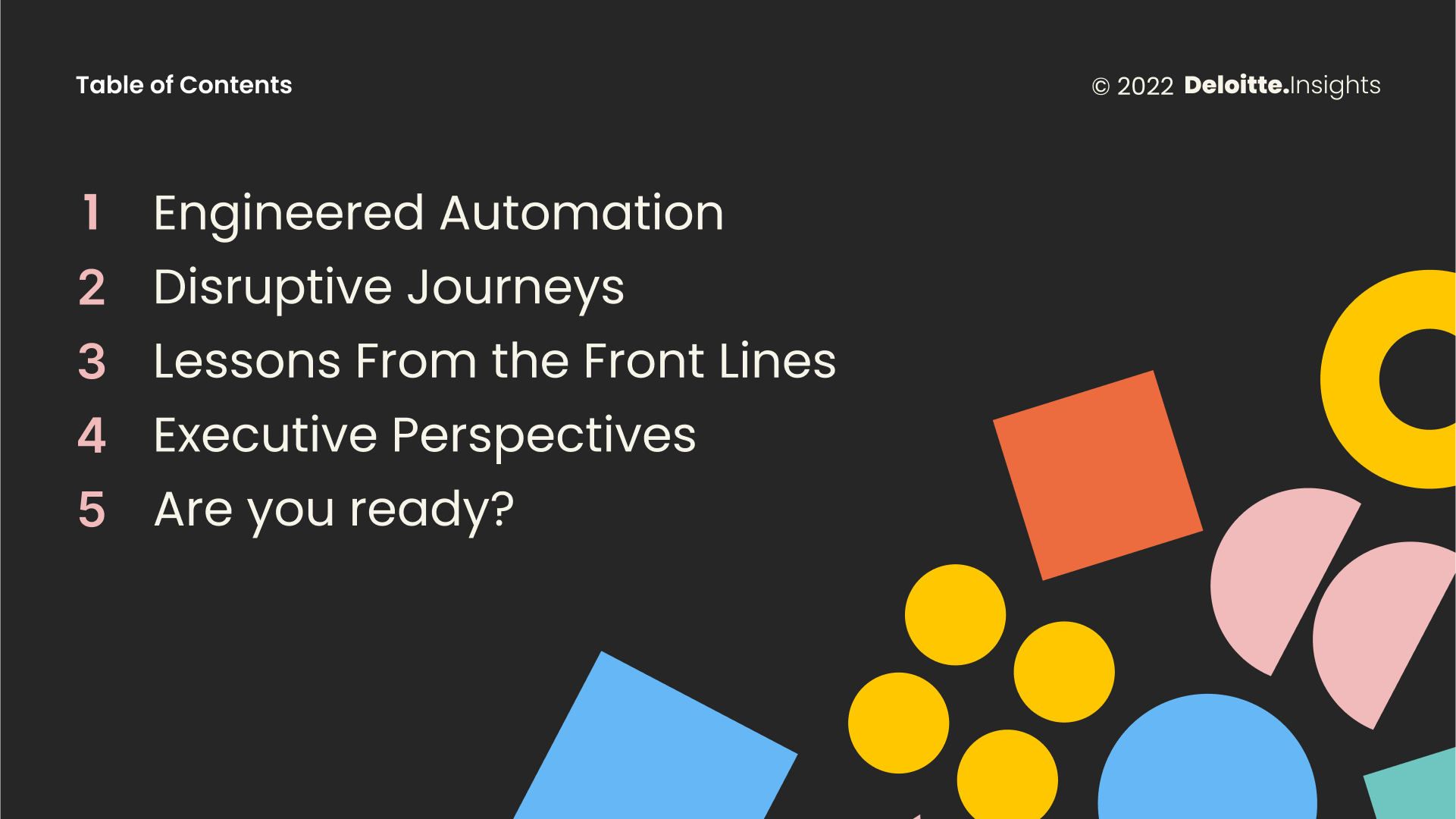 Table of Contents

© 2022 Deloitte.Insights

1 Engineered Automation
2 Disruptive Journeys
3 Lessons From the Front Lines
4 Executive Perspectives
5 Are you ready?